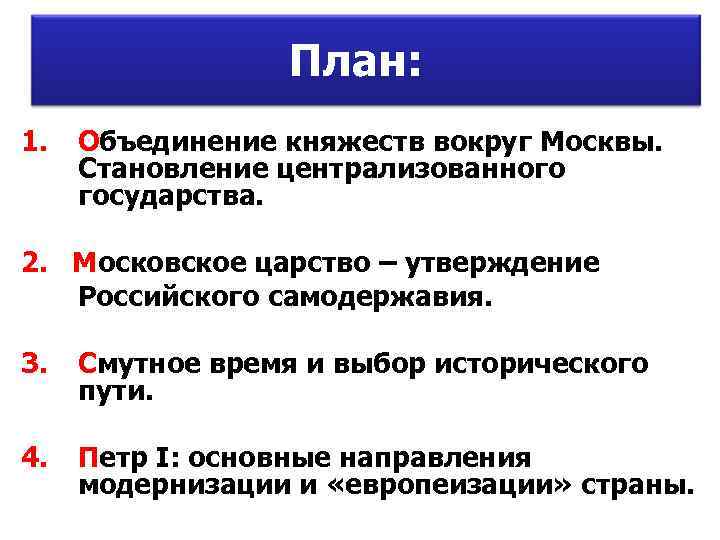 План:

1. Объединение княжеств вокруг Москвы. Становление централизованного государства.

2. Московское царство – утверждение Российского самодержавия.

3. Смутное время и выбор исторического пути.

4. Петр I: основные направления модернизации и «европеизации» страны.